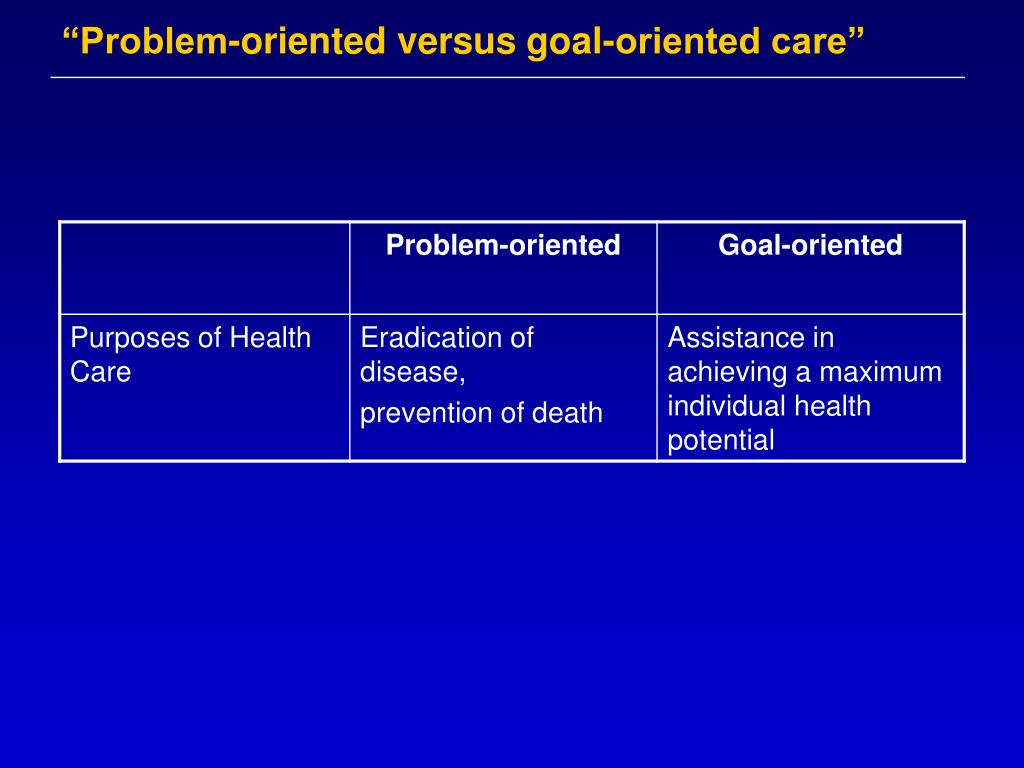 “Problem-oriented versus goal-oriented care”

| | Problem-oriented | Goal-oriented |
|---|---|---|
| Purposes of Health Care | Eradication of disease, prevention of death | Assistance in achieving a maximum individual health potential |